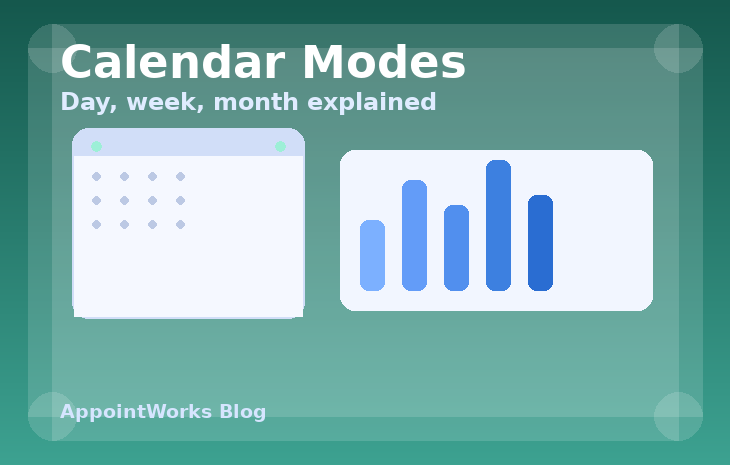 Calendar Modes
Day, week, month explained

AppointWorks Blog